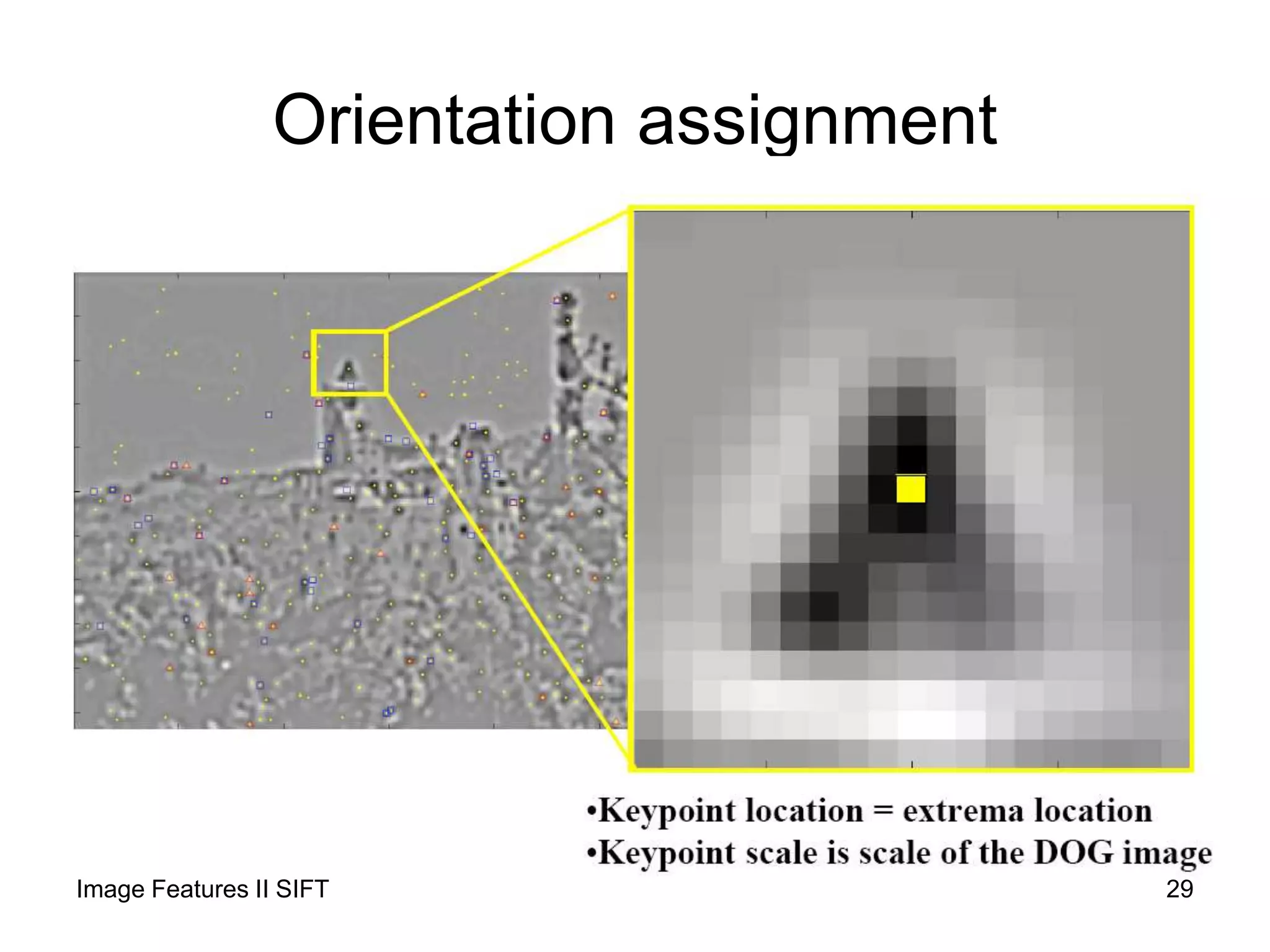 Orientation assignment

•Keypoint location = extrema location
•Keypoint scale is scale of the DOG image

Image Features II SIFT

29